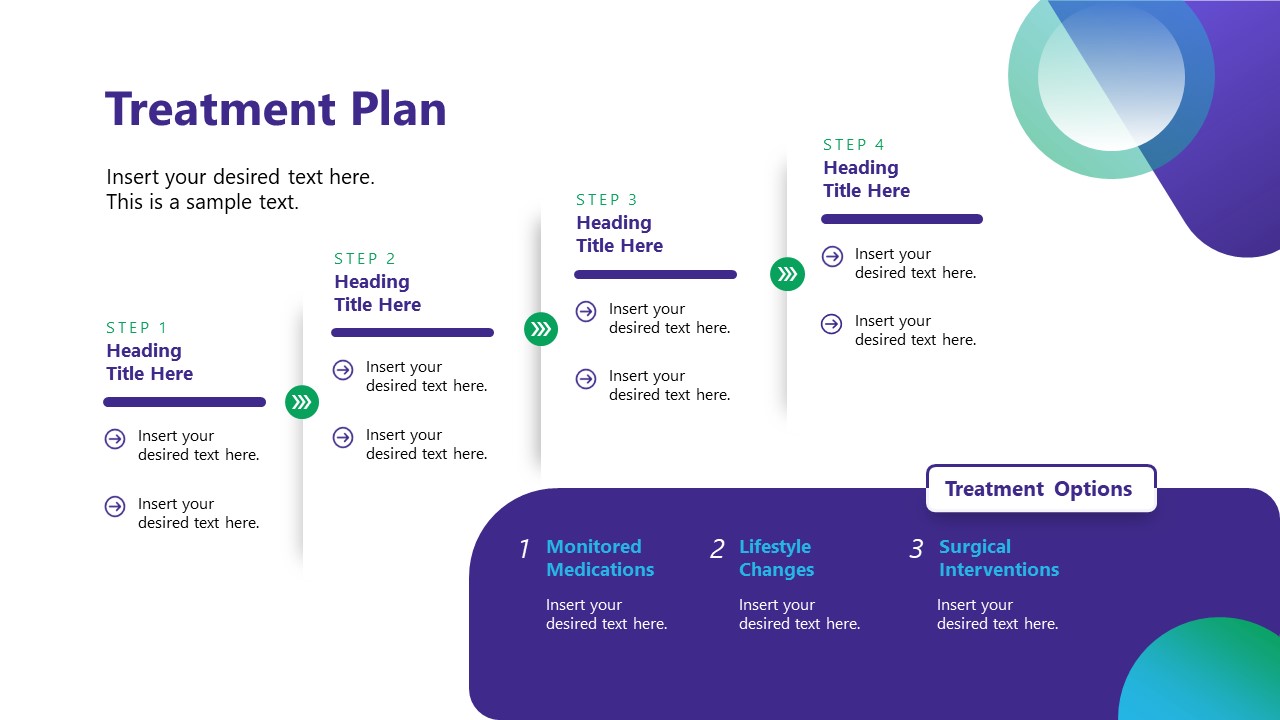 Treatment Plan

Insert your desired text here. This is a sample text.

STEP 1
Heading Title Here

Insert your desired text here.

Insert your desired text here.

STEP 2
Heading Title Here

Insert your desired text here.

Insert your desired text here.

STEP 3
Heading Title Here

Insert your desired text here.

Insert your desired text here.

STEP 4
Heading Title Here

Insert your desired text here.

Insert your desired text here.

Treatment Options

1 Monitored Medications

Insert your desired text here.

2 Lifestyle Changes

Insert your desired text here.

3 Surgical Interventions

Insert your desired text here.